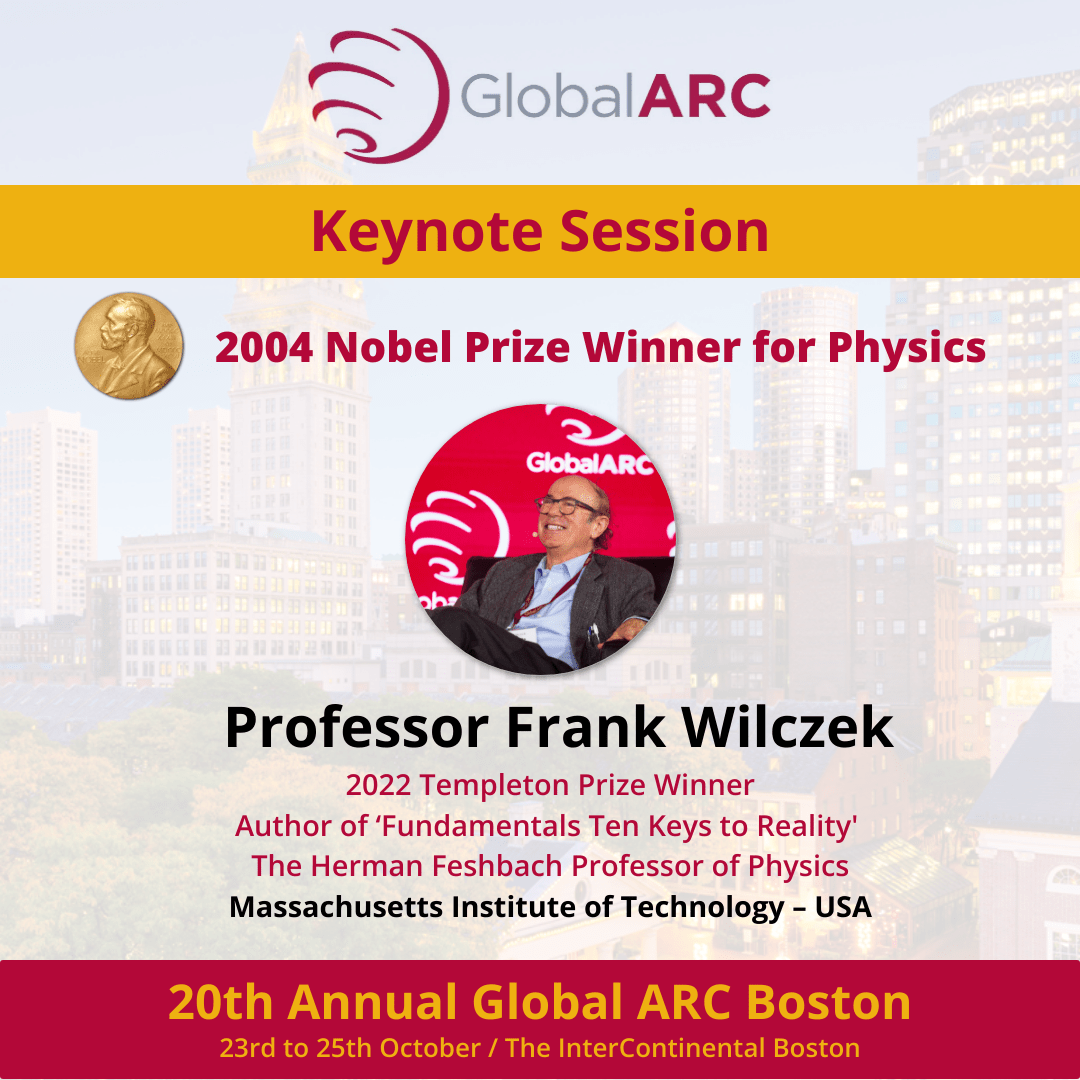 GlobalARC

Keynote Session

2004 Nobel Prize Winner for Physics

GlobalARC

Professor Frank Wilczek

2022 Templeton Prize Winner
Author of ‘Fundamentals Ten Keys to Reality'
The Herman Feshbach Professor of Physics
Massachusetts Institute of Technology – USA

20th Annual Global ARC Boston
23rd to 25th October / The InterContinental Boston